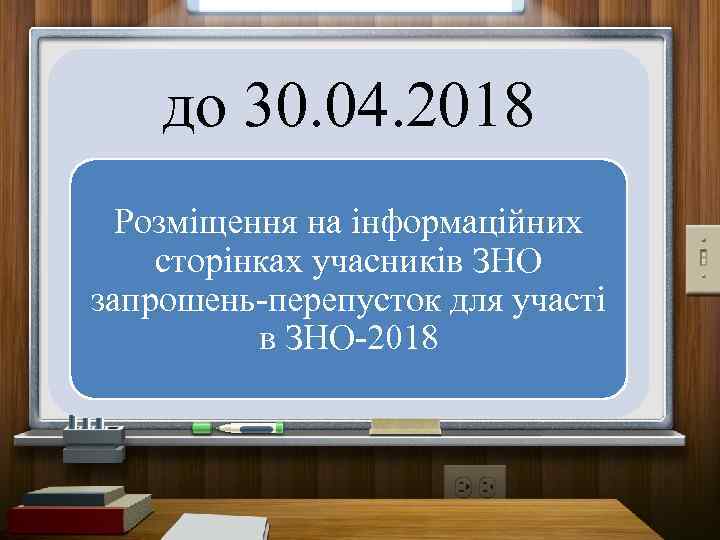 до 30.04.2018

Розміщення на інформаційних сторінках учасників ЗНО запрошень-перепусток для участі в ЗНО-2018